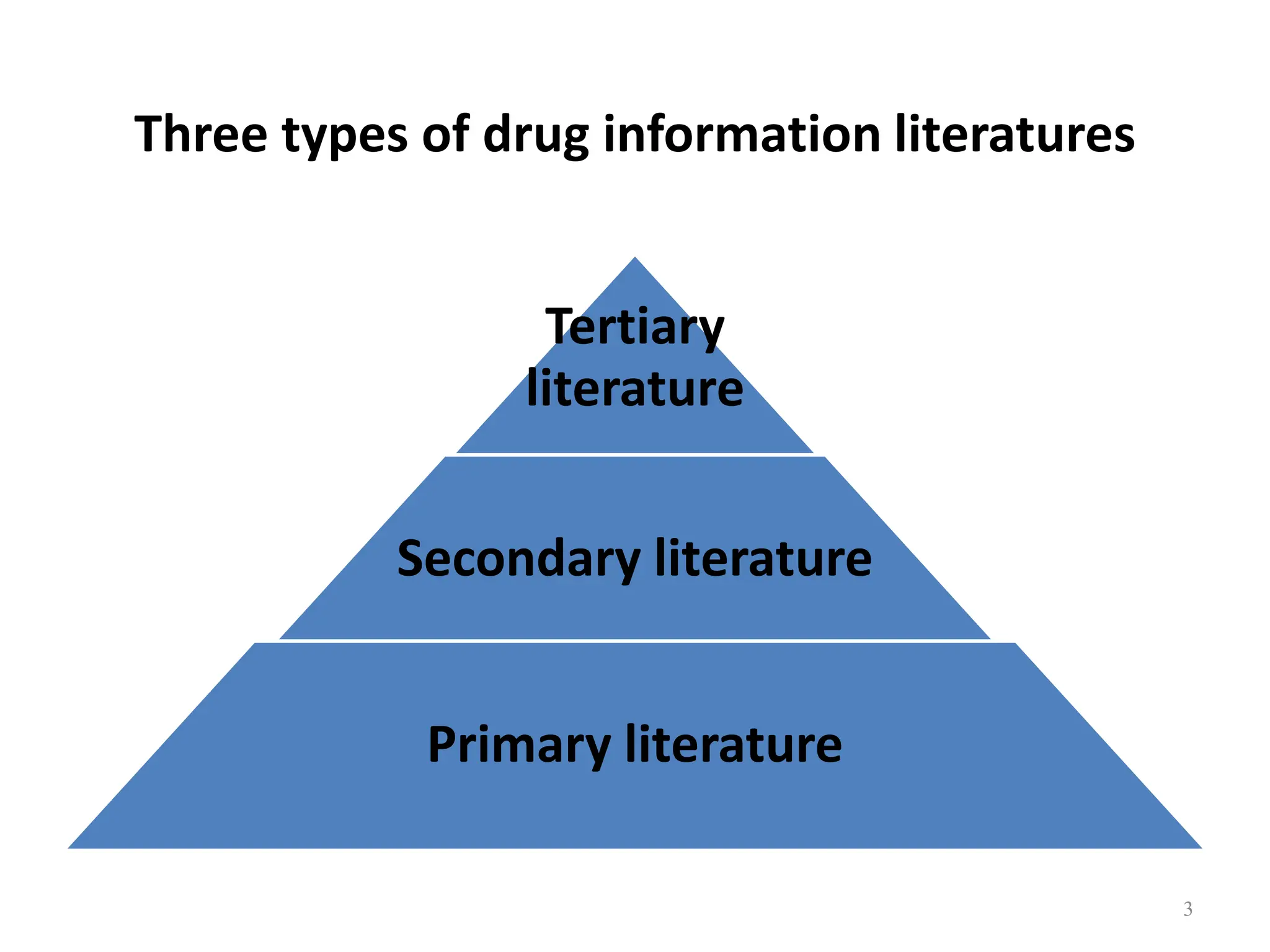 Three types of drug information literatures

Tertiary literature

Secondary literature

Primary literature

3